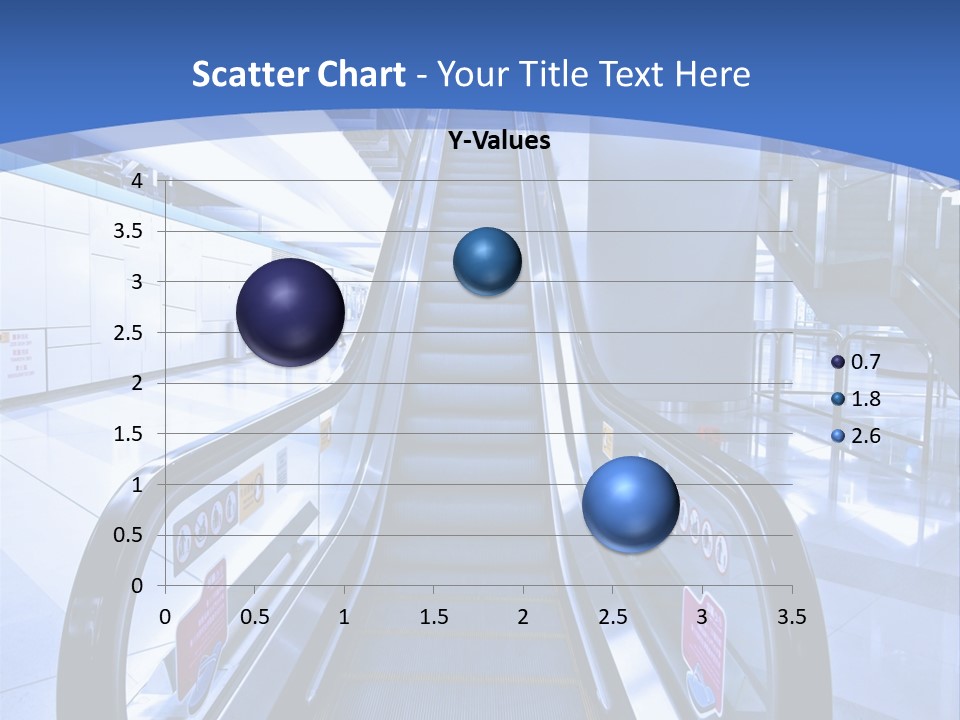 Scatter Chart - Your Title Text Here

Y-Values

4
3.5
3
2.5
2
1.5
1
0.5
0

0 0.5 1 1.5 2 2.5 3 3.5

0.7
1.8
2.6